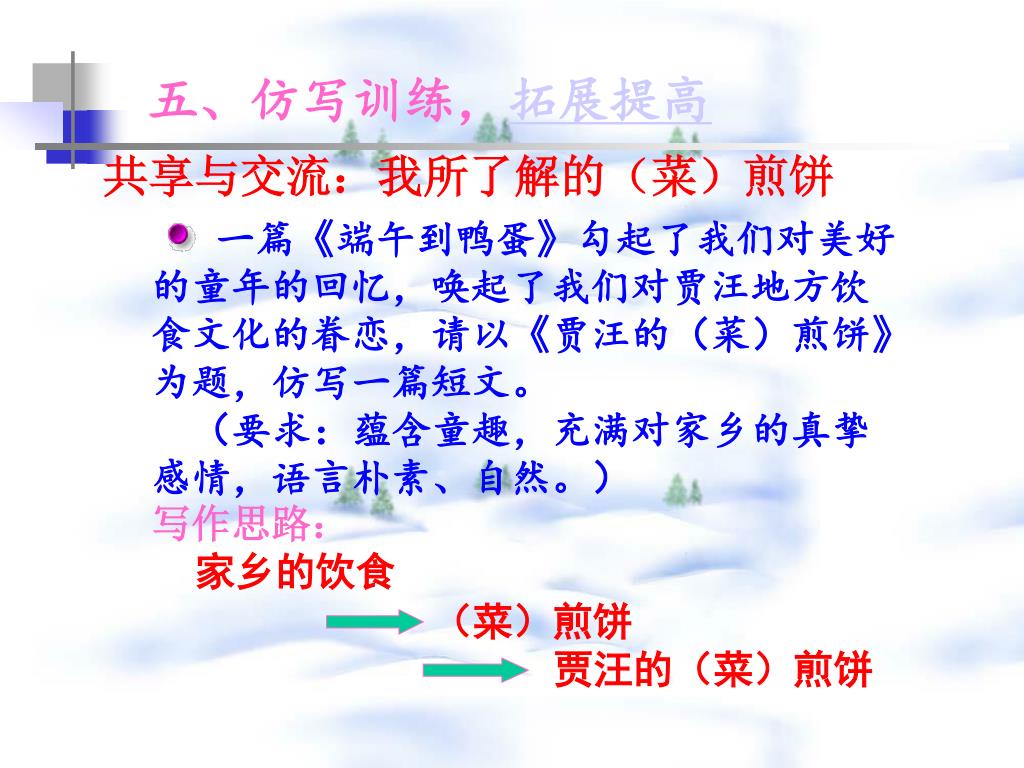 五、仿写训练，拓展提高

共享与交流：我所了解的（菜）煎饼

一篇《端午到鸭蛋》勾起了我们对美好的童年的回忆，唤起了我们对贾汪地方饮食文化的眷恋，请以《贾汪的（菜）煎饼》为题，仿写一篇短文。

（要求：蕴含童趣，充满对家乡的真挚感情，语言朴素、自然。）

写作思路：

家乡的饮食

（菜）煎饼

贾汪的（菜）煎饼